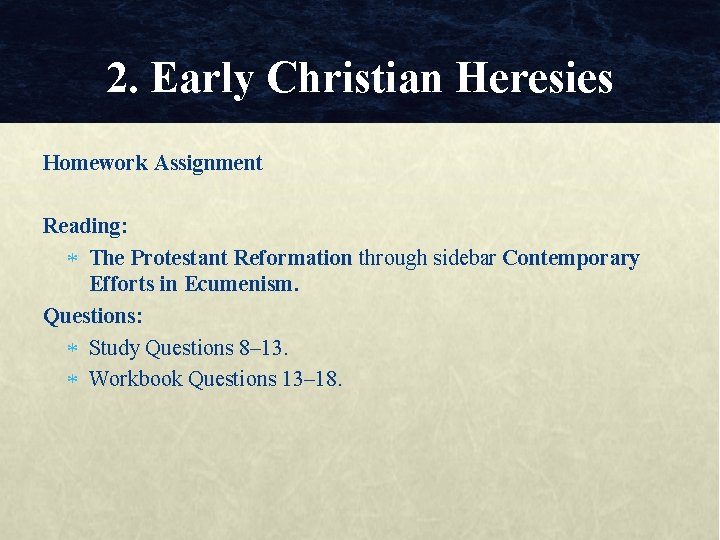 2. Early Christian Heresies

Homework Assignment

Reading:

* The Protestant Reformation through sidebar Contemporary Efforts in Ecumenism.

Questions:

* Study Questions 8–13.
* Workbook Questions 13–18.